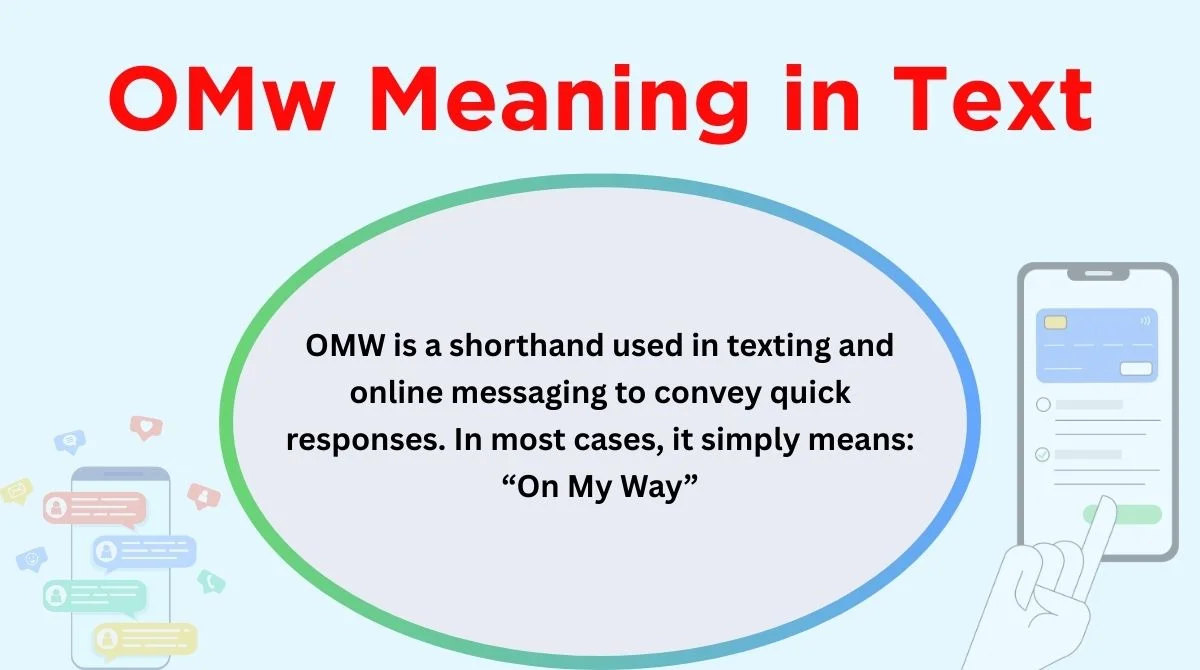 OMw Meaning in Text

OMW is a shorthand used in texting and online messaging to convey quick responses. In most cases, it simply means: “On My Way”